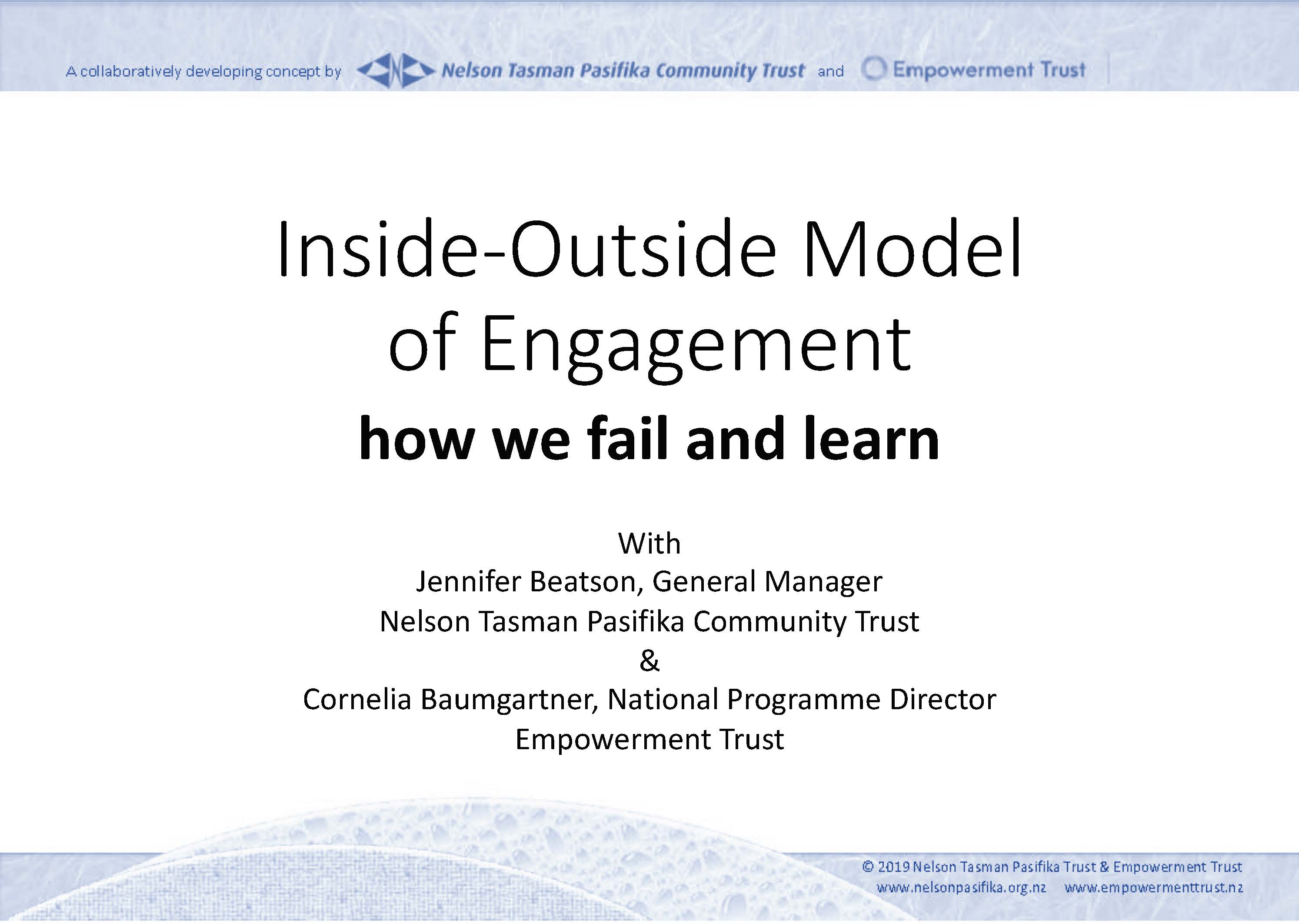 A collaboratively developing concept by Nelson Tasman Pasifika Community Trust and Empowerment Trust

Inside-Outside Model of Engagement

how we fail and learn

With
Jennifer Beatson, General Manager
Nelson Tasman Pasifika Community Trust
&
Cornelia Baumgartner, National Programme Director
Empowerment Trust

© 2019 Nelson Tasman Pasifika Trust & Empowerment Trust
www.nelsonpasifika.org.nz www.empowermenttrust.nz